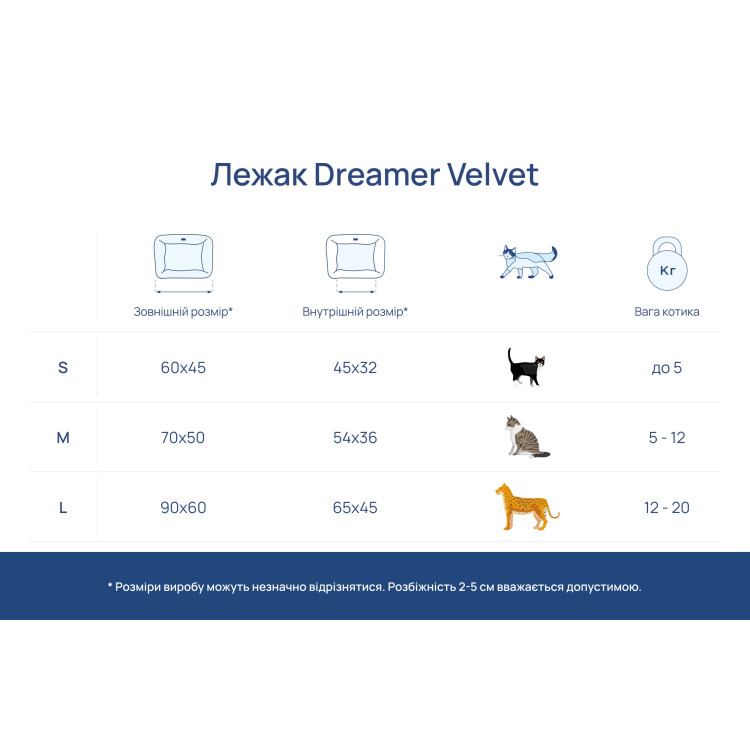 Лежак Dreamer Velvet

| | Зовнішній розмір* | Внутрішній розмір* | | Кг Вага котика |
|---|---|---|---|---|
| S | 60x45 | 45x32 | | до 5 |
| M | 70x50 | 54x36 | | 5 - 12 |
| L | 90x60 | 65x45 | | 12 - 20 |

* Розміри виробу можуть незначно відрізнятися. Розбіжність 2-5 см вважається допустимою.